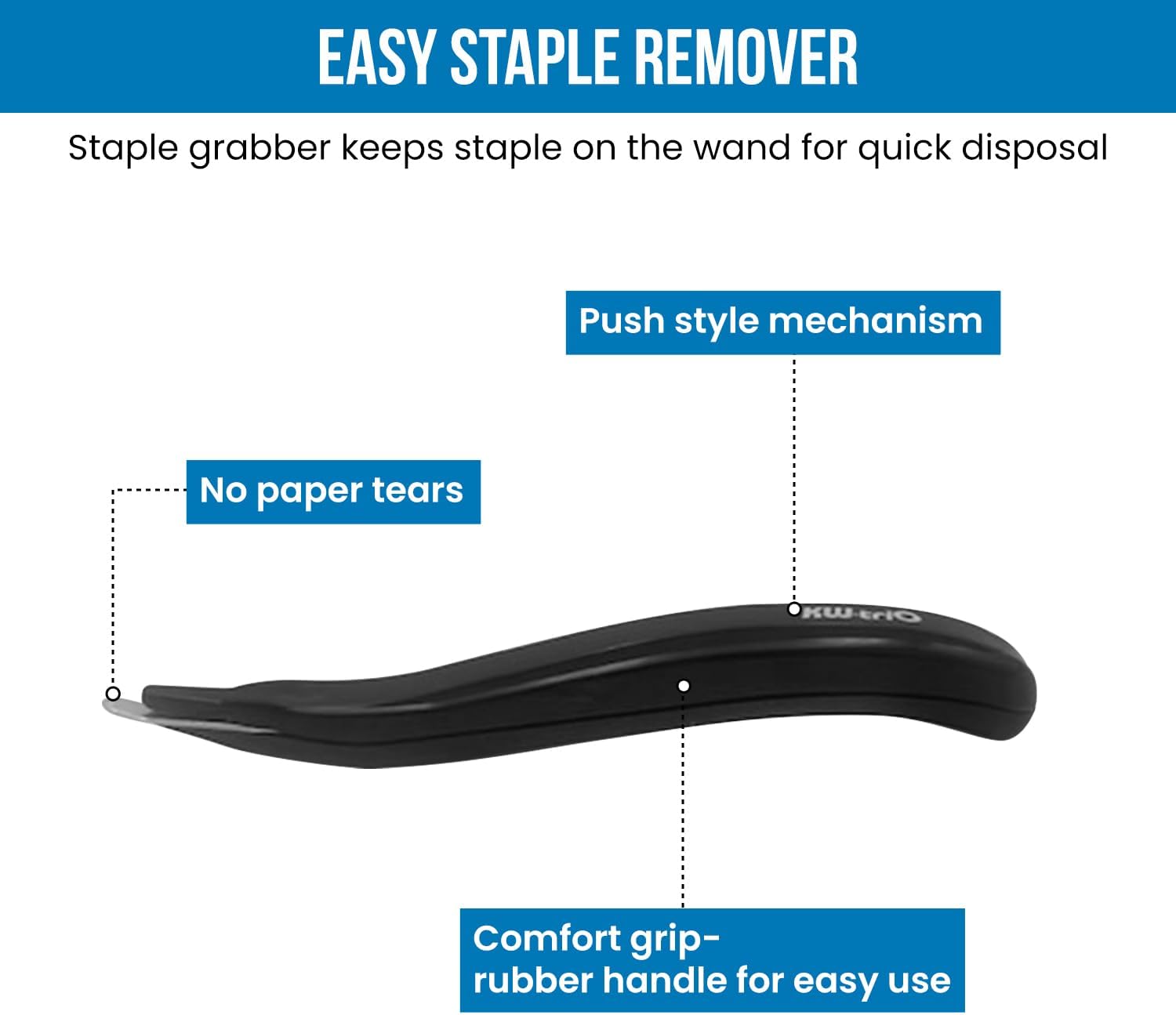 EASY STAPLE REMOVER

Staple grabber keeps staple on the wand for quick disposal

Push style mechanism

No paper tears

KW-triO

Comfort grip-rubber handle for easy use